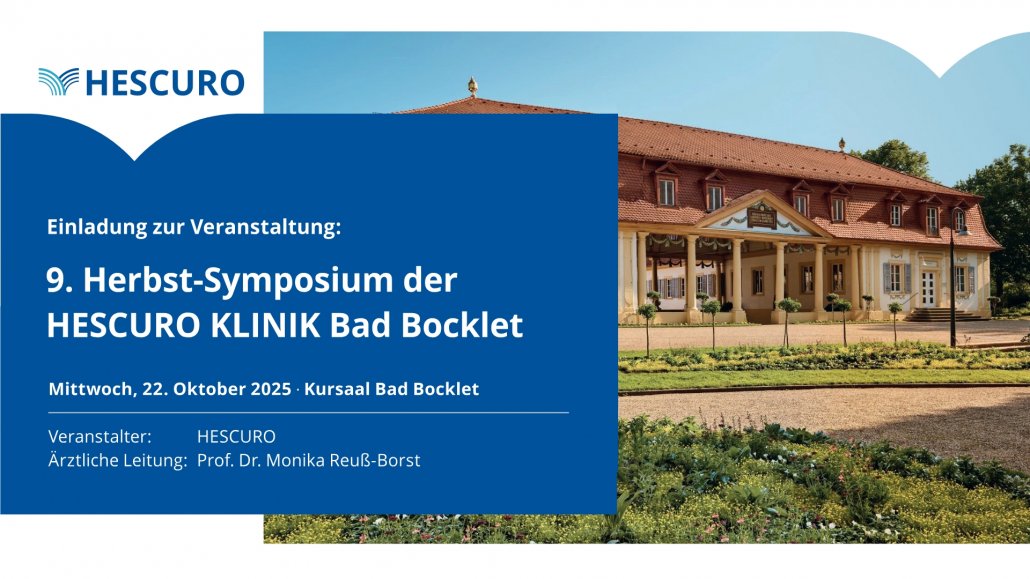 HESCURO

Einladung zur Veranstaltung:

9. Herbst-Symposium der HESCURO KLINIK Bad Bocklet

Mittwoch, 22. Oktober 2025 · Kursaal Bad Bocklet

Veranstalter: HESCURO
Ärztliche Leitung: Prof. Dr. Monika Reuß-Borst